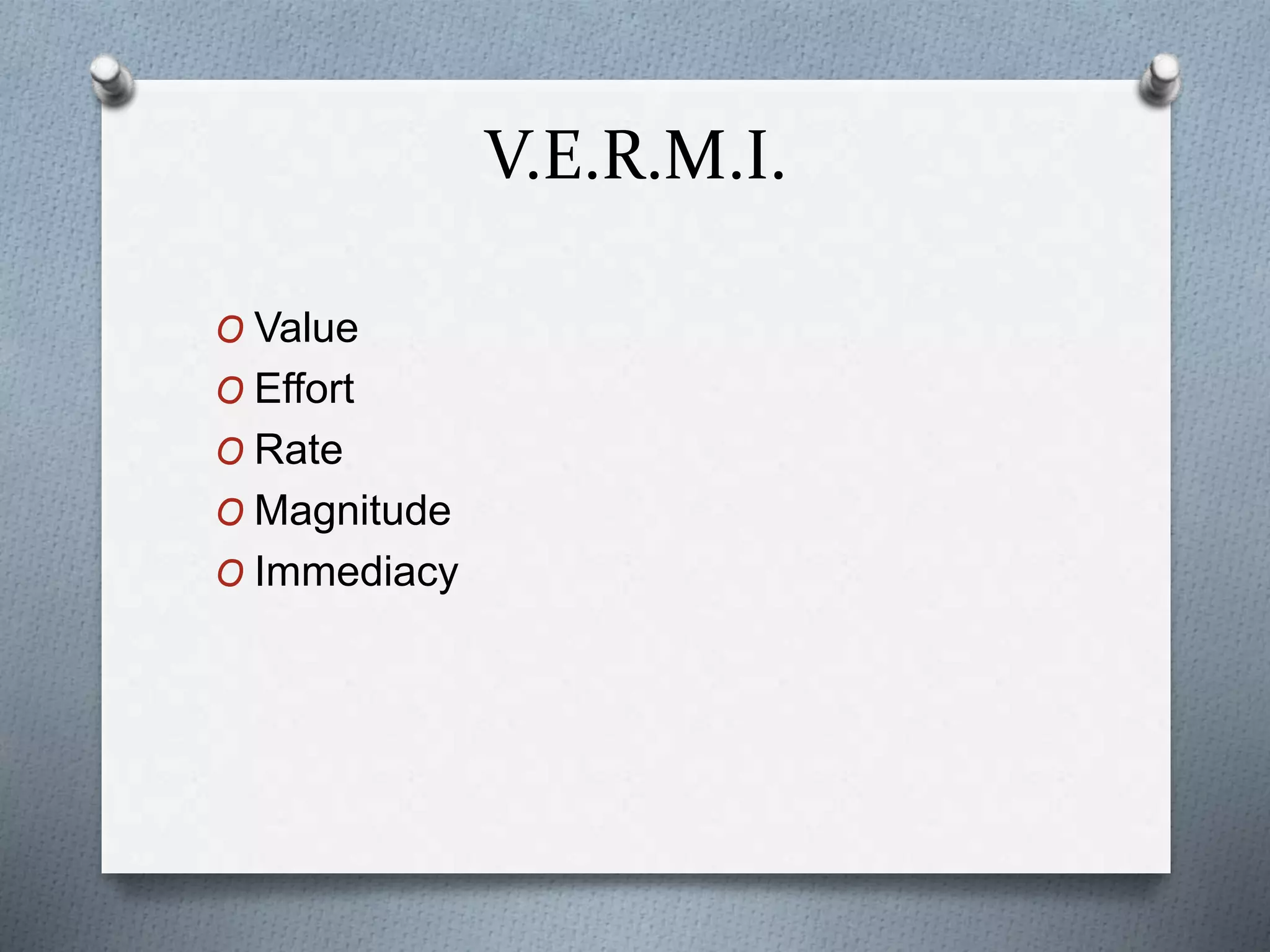 V.E.R.M.I.

O Value
O Effort
O Rate
O Magnitude
O Immediacy